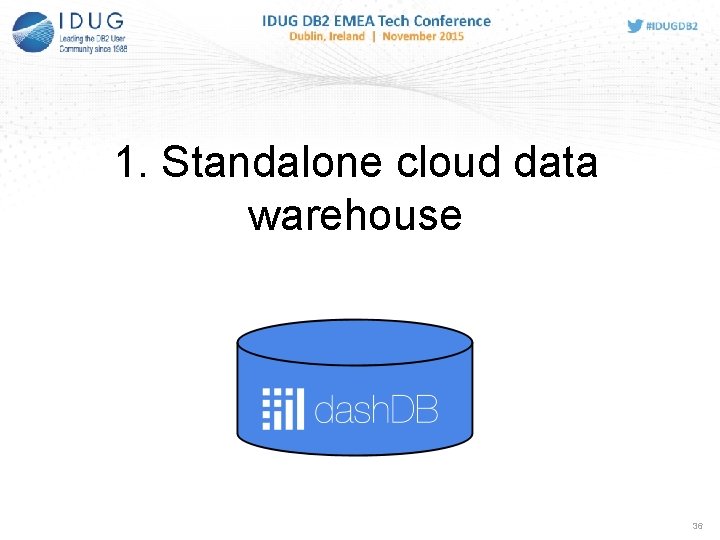 IDUG
Leading the DB2 User Community since 1988

IDUG DB2 EMEA Tech Conference
Dublin, Ireland | November 2015

#IDUGDB2

1. Standalone cloud data warehouse

dashDB

36